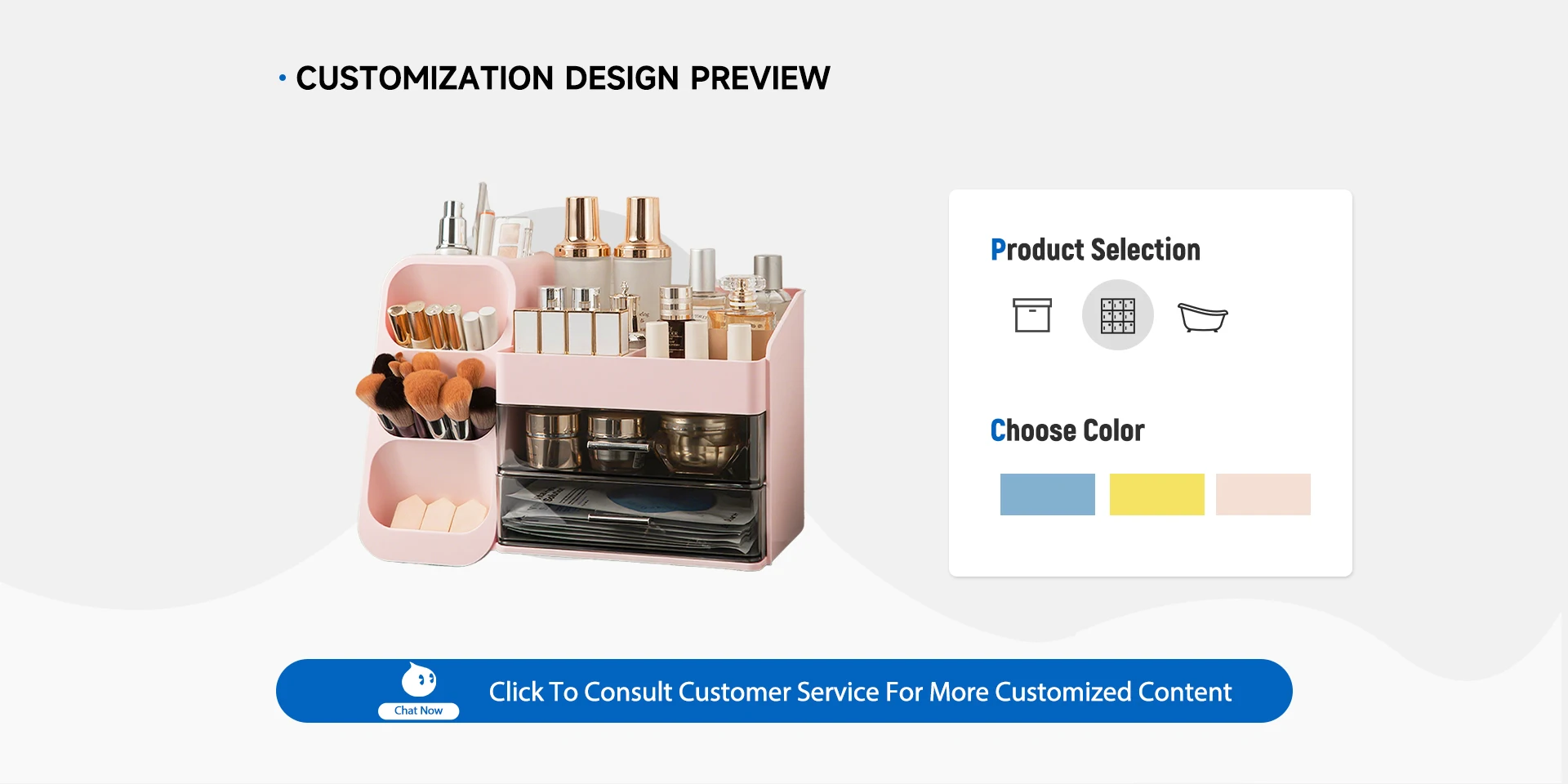 • CUSTOMIZATION DESIGN PREVIEW

Product Selection

Choose Color

Chat Now

Click To Consult Customer Service For More Customized Content